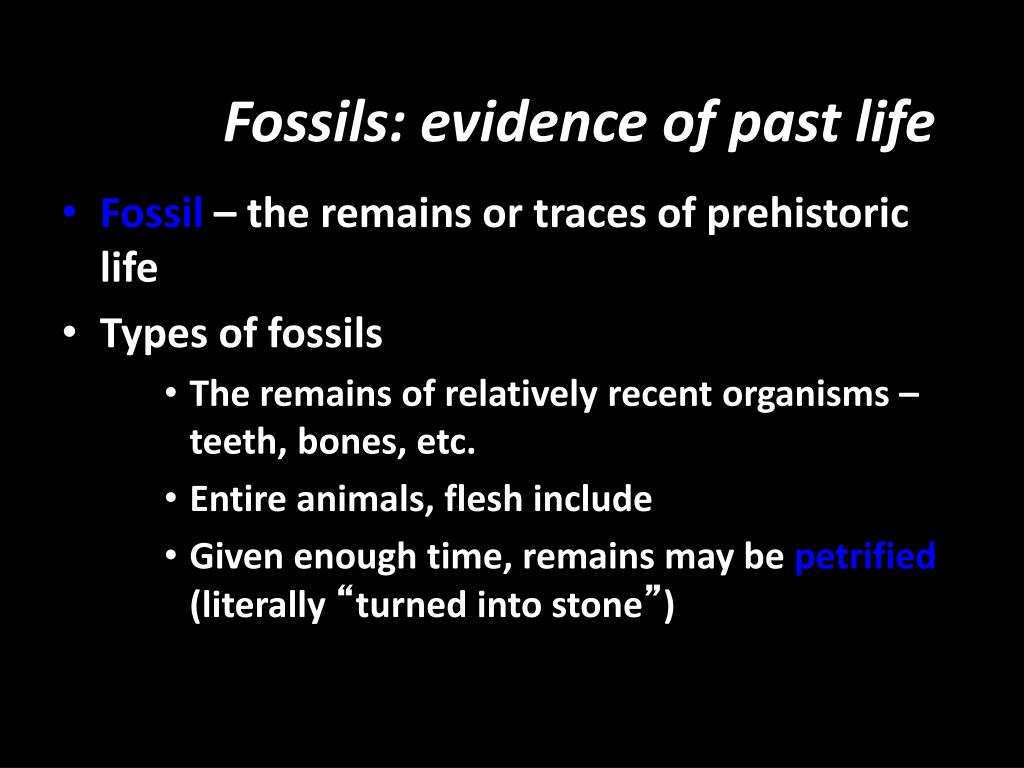 Fossils: evidence of past life

• Fossil – the remains or traces of prehistoric life

• Types of fossils

• The remains of relatively recent organisms – teeth, bones, etc.

• Entire animals, flesh include

• Given enough time, remains may be petrified (literally “turned into stone”)